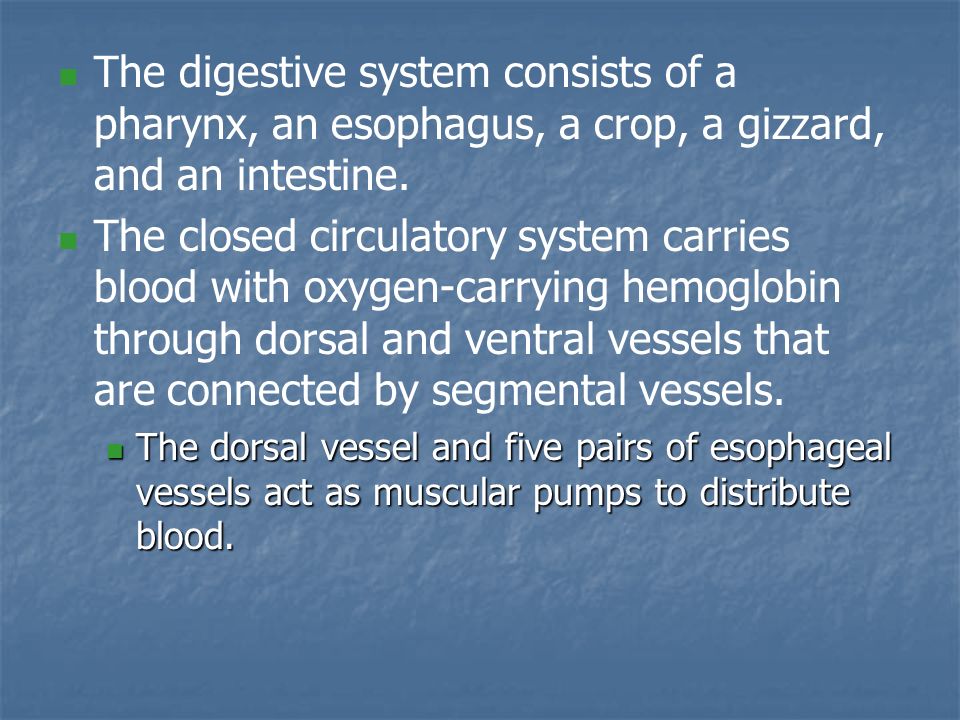 The digestive system consists of a pharynx, an esophagus, a crop, a gizzard, and an intestine.

The closed circulatory system carries blood with oxygen-carrying hemoglobin through dorsal and ventral vessels that are connected by segmental vessels.

The dorsal vessel and five pairs of esophageal vessels act as muscular pumps to distribute blood.